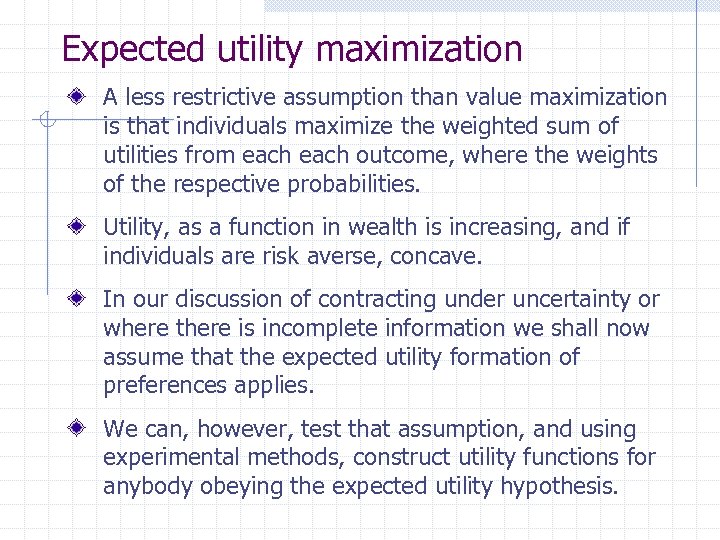 Expected utility maximization

A less restrictive assumption than value maximization is that individuals maximize the weighted sum of utilities from each each outcome, where the weights of the respective probabilities.

Utility, as a function in wealth is increasing, and if individuals are risk averse, concave.

In our discussion of contracting under uncertainty or where there is incomplete information we shall now assume that the expected utility formation of preferences applies.

We can, however, test that assumption, and using experimental methods, construct utility functions for anybody obeying the expected utility hypothesis.